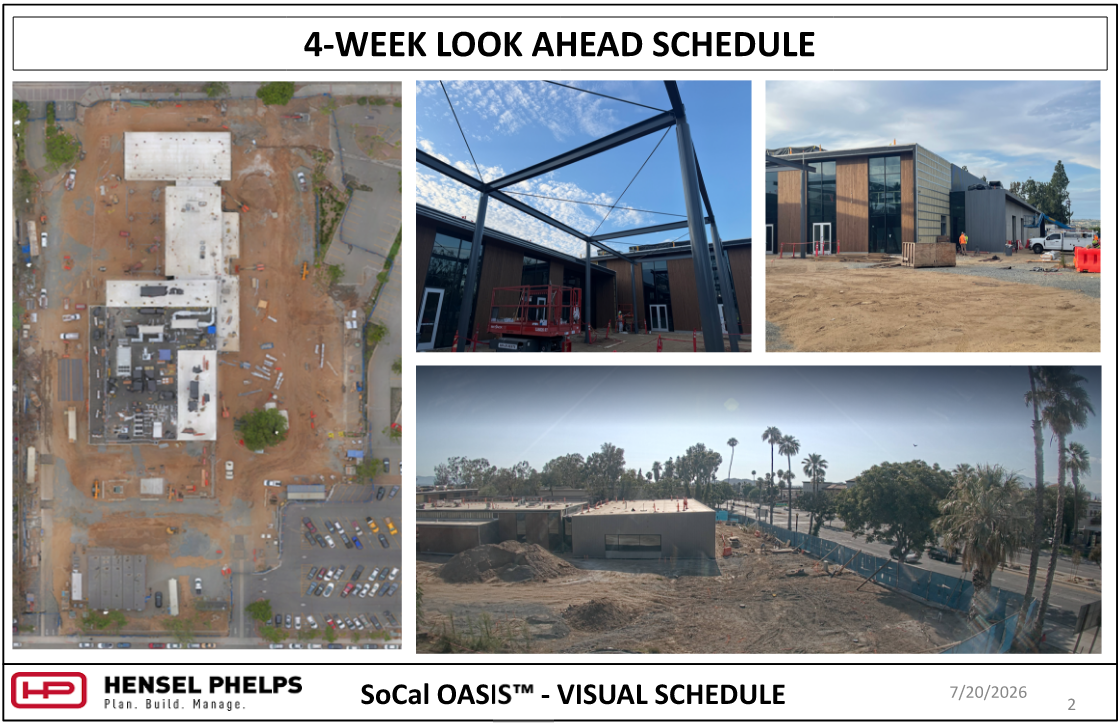 4-WEEK LOOK AHEAD SCHEDULE

HP HENSEL PHELPS
Plan. Build. Manage.

SoCal OASIS™ - VISUAL SCHEDULE

7/20/2026

2